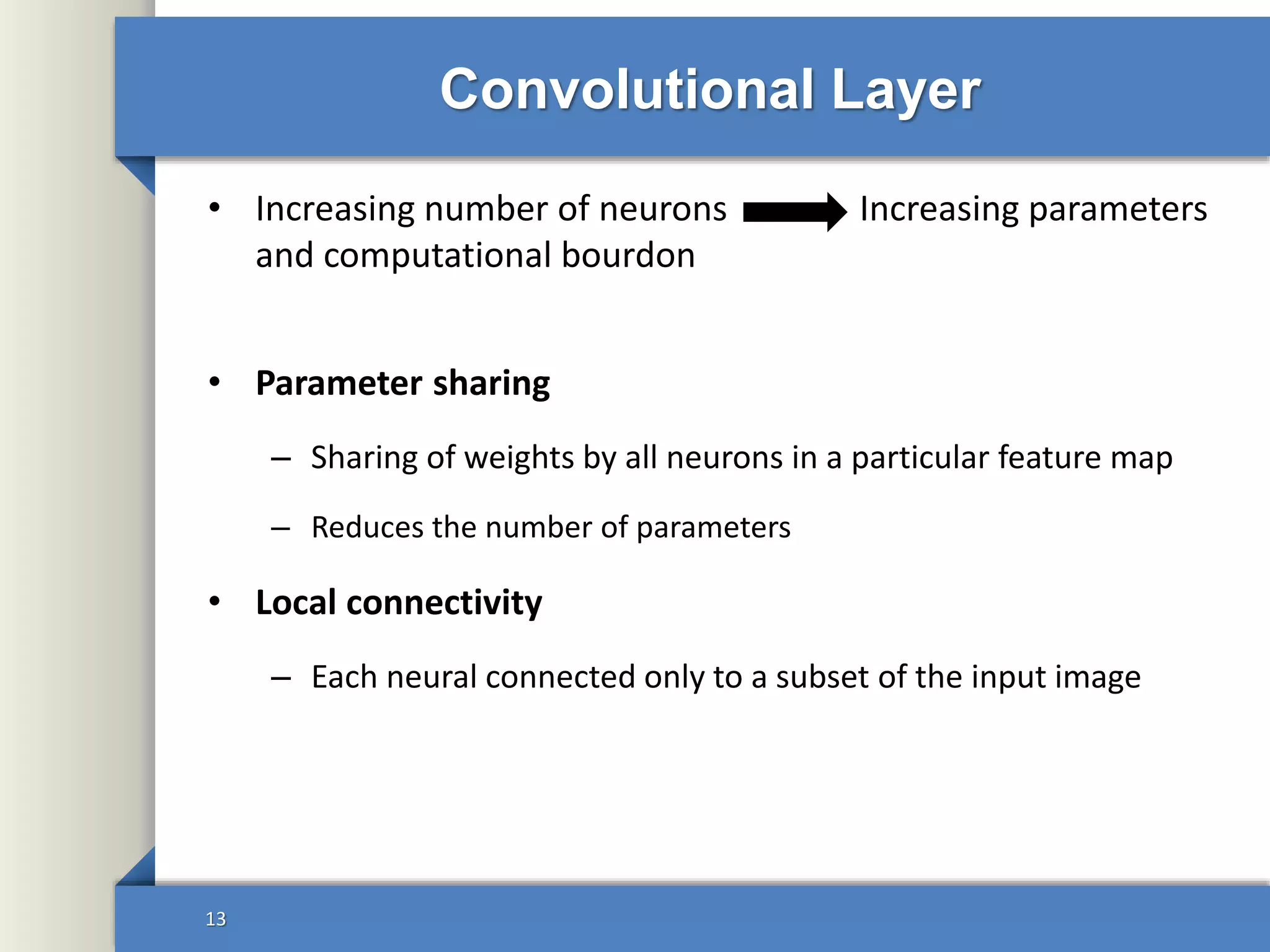 Convolutional Layer

• Increasing number of neurons → Increasing parameters and computational bourdon

• Parameter sharing

– Sharing of weights by all neurons in a particular feature map

– Reduces the number of parameters

• Local connectivity

– Each neural connected only to a subset of the input image

13